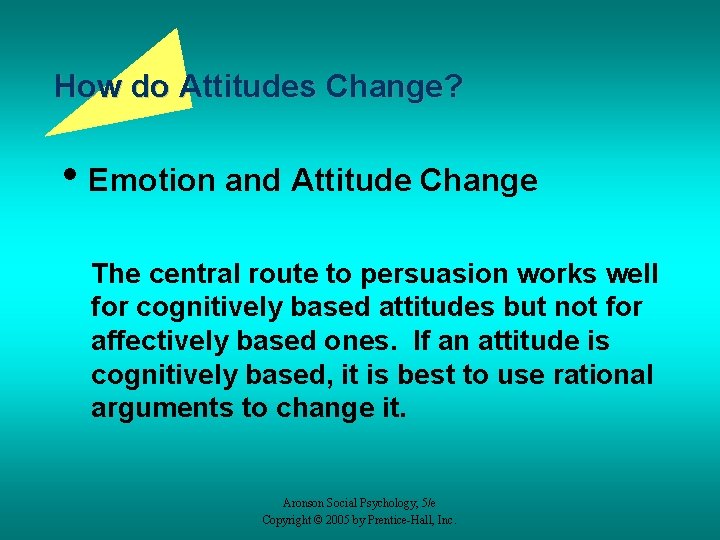 How do Attitudes Change?

• Emotion and Attitude Change

The central route to persuasion works well for cognitively based attitudes but not for affectively based ones. If an attitude is cognitively based, it is best to use rational arguments to change it.

Aronson Social Psychology, 5/e
Copyright © 2005 by Prentice-Hall, Inc.